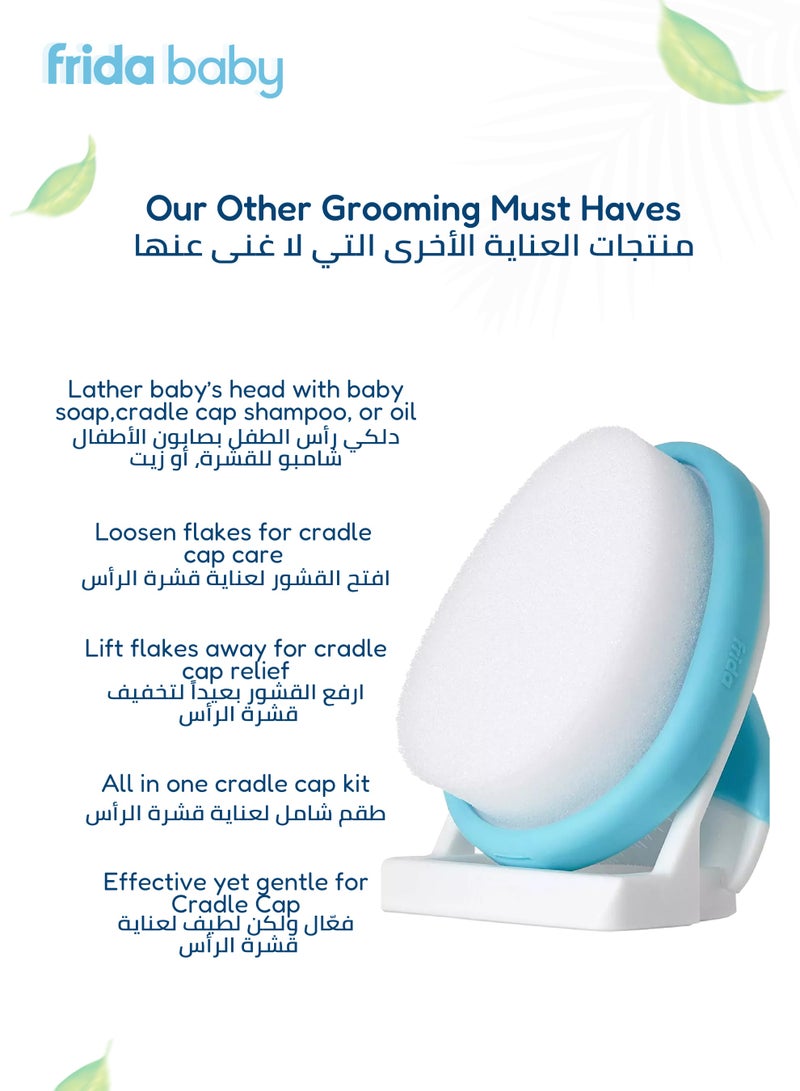 frida baby

Our Other Grooming Must Haves
منتجات العناية الأخرى التي لا غنى عنها

Lather baby's head with baby soap,cradle cap shampoo, or oil
دلكي رأس الطفل بصابون الأطفال شامبو للقشرة، أو زيت

Loosen flakes for cradle cap care
افتح القشور لعناية قشرة الرأس

Lift flakes away for cradle cap relief
ارفع القشور بعيداً لتخفيف قشرة الرأس

All in one cradle cap kit
طقم شامل لعناية قشرة الرأس

Effective yet gentle for Cradle Cap
فعّال ولكن لطيف لعناية قشرة الرأس

frida